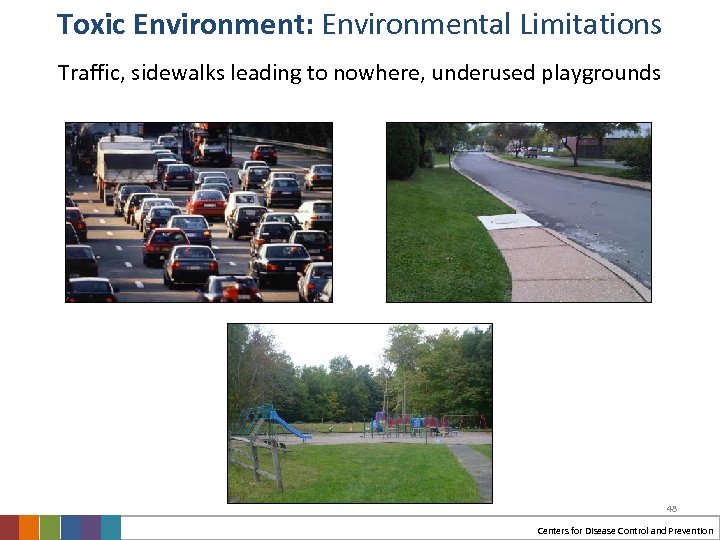 Toxic Environment: Environmental Limitations

Traffic, sidewalks leading to nowhere, underused playgrounds

48

Centers for Disease Control and Prevention